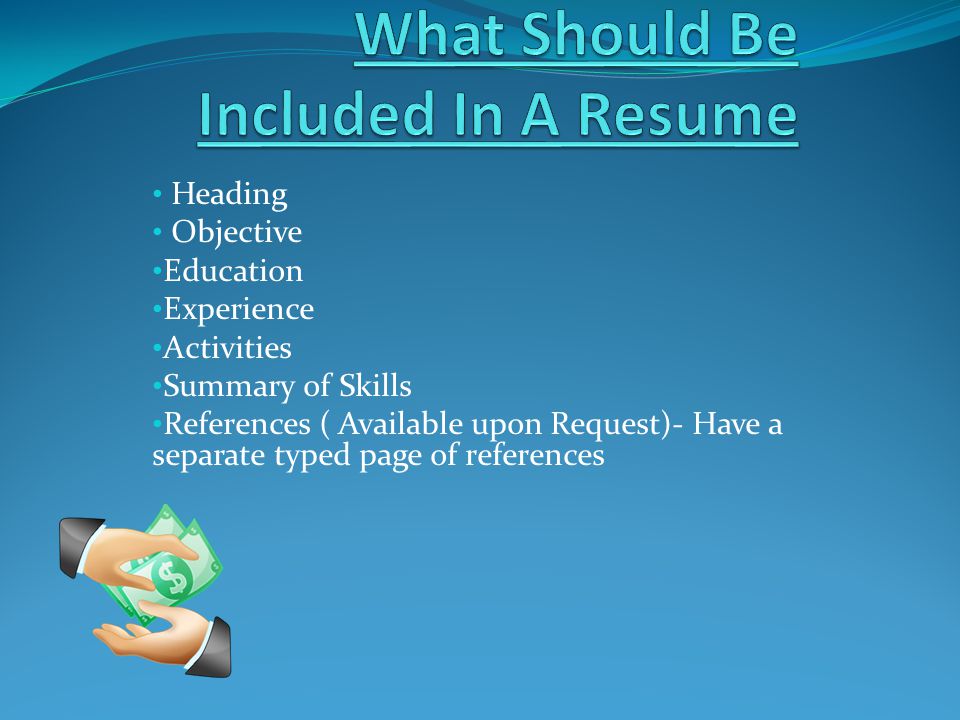 What Should Be Included In A Resume

• Heading
• Objective
•Education
•Experience
•Activities
•Summary of Skills
•References ( Available upon Request)- Have a separate typed page of references

$